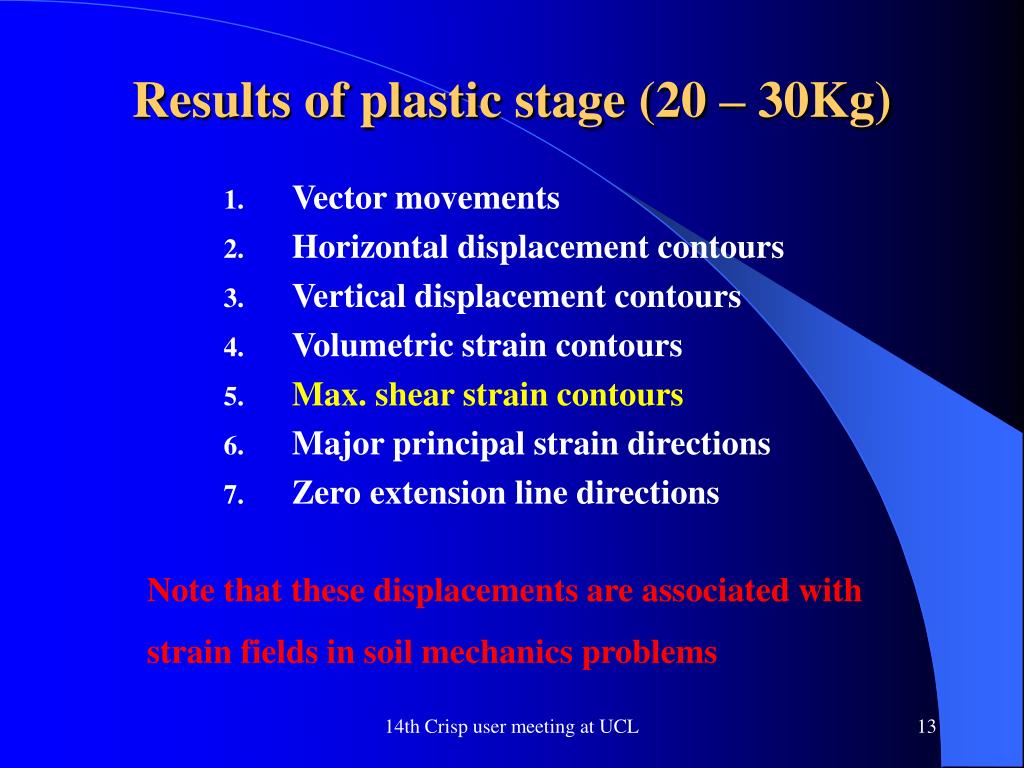 Results of plastic stage (20 – 30Kg)

1. Vector movements
2. Horizontal displacement contours
3. Vertical displacement contours
4. Volumetric strain contours
5. Max. shear strain contours
6. Major principal strain directions
7. Zero extension line directions

Note that these displacements are associated with strain fields in soil mechanics problems

14th Crisp user meeting at UCL

13